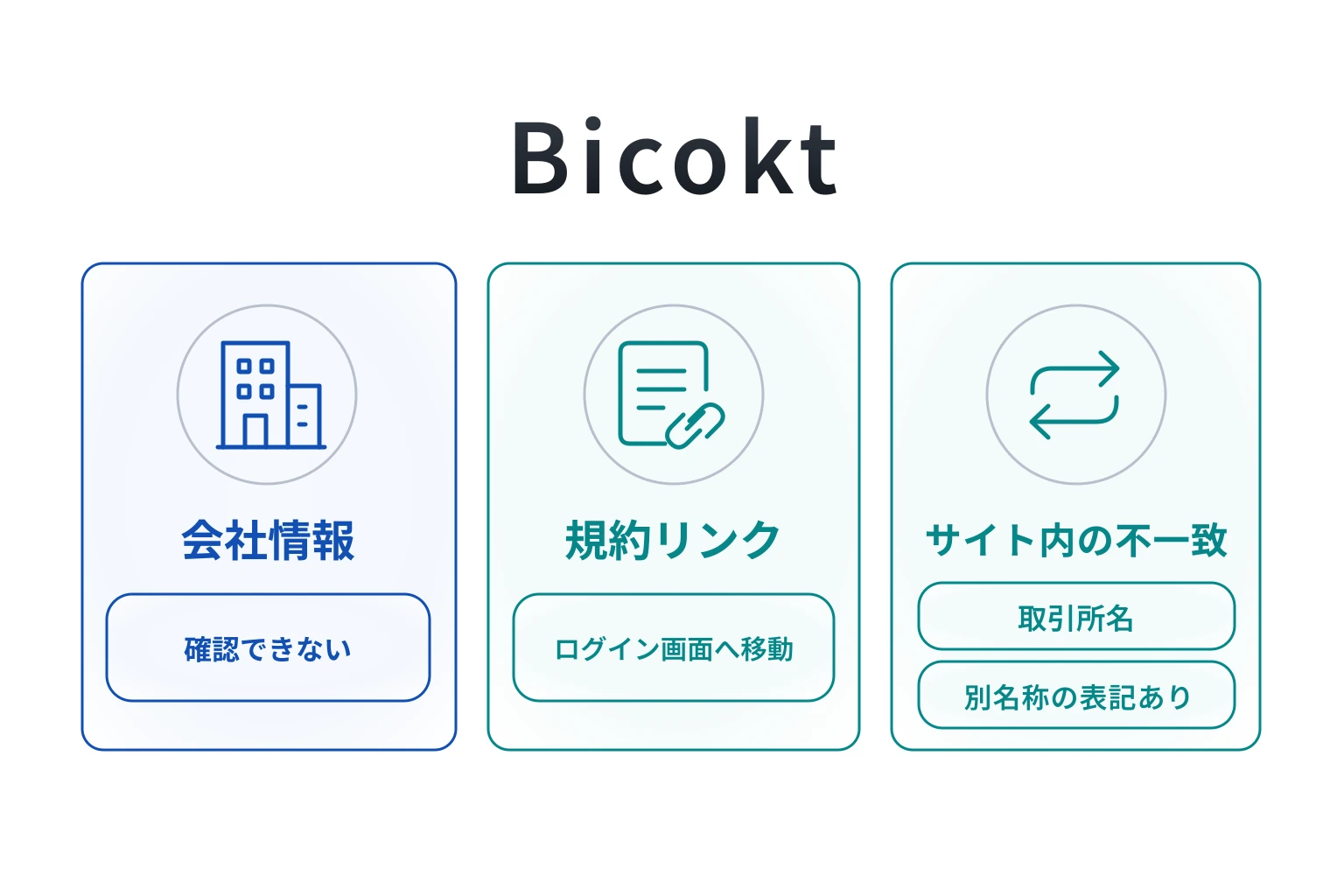 Bicokt

会社情報

確認できない

規約リンク

ログイン画面へ移動

サイト内の不一致

取引所名

別名称の表記あり